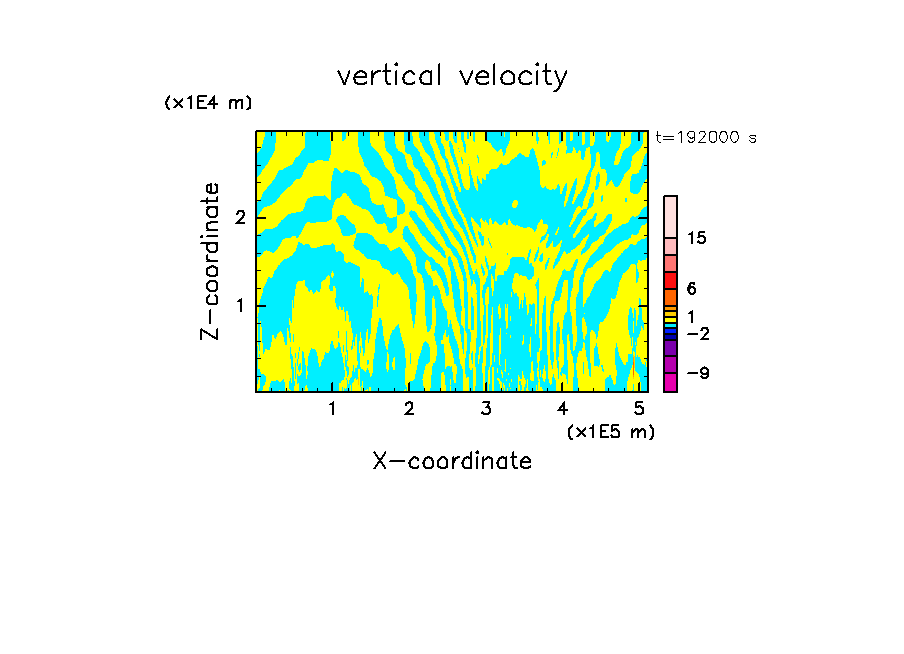 vertical velocity

(x1E4 m)

t=192000 s

Z-coordinate

2

1

15

6

1

−2

−9

1 2 3 4 5

(x1E5 m)

X-coordinate